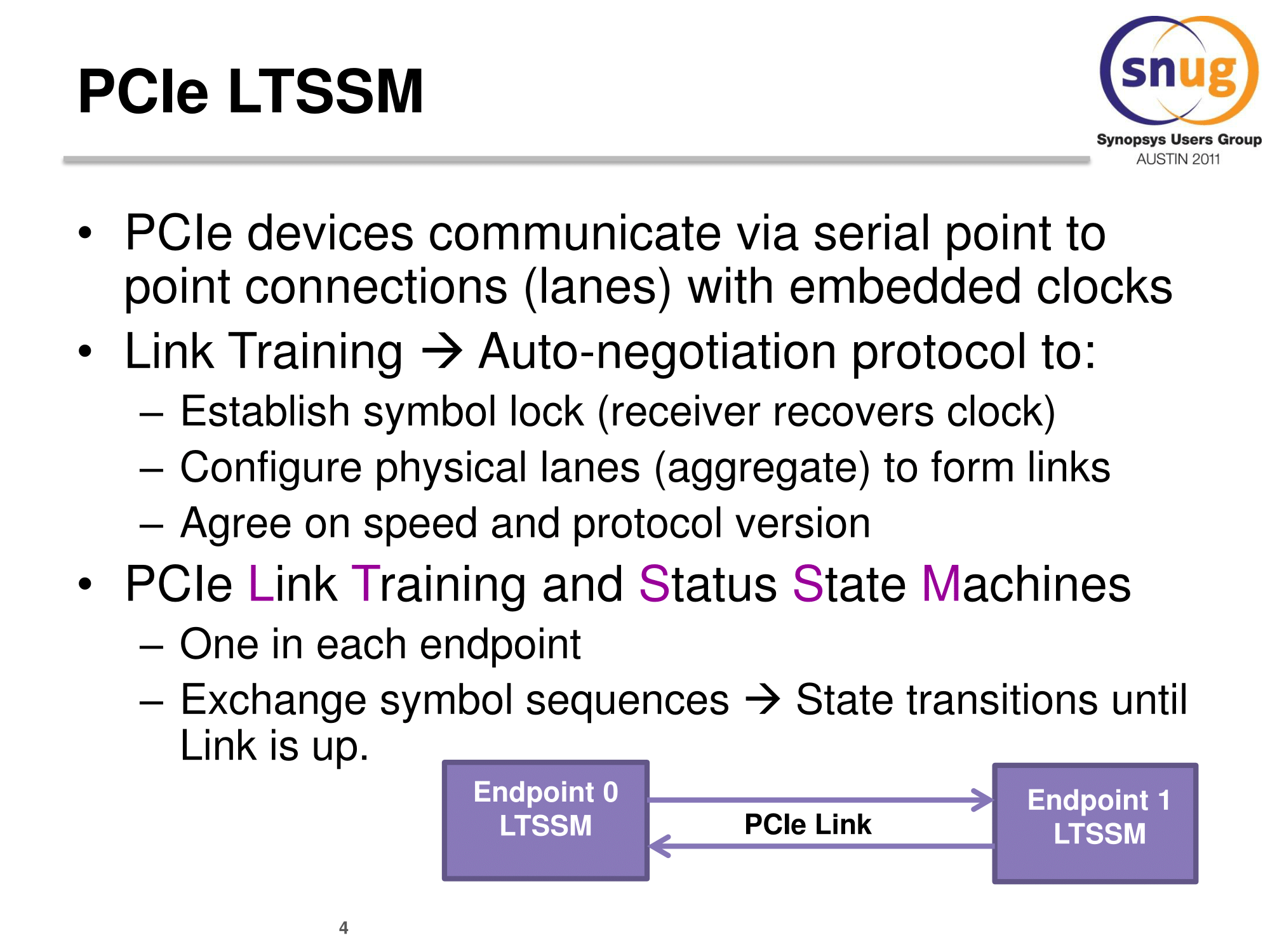 PCIe LTSSM

snug
Synopsys Users Group
AUSTIN 2011

• PCIe devices communicate via serial point to point connections (lanes) with embedded clocks
• Link Training → Auto-negotiation protocol to:
– Establish symbol lock (receiver recovers clock)
– Configure physical lanes (aggregate) to form links
– Agree on speed and protocol version
• PCIe Link Training and Status State Machines
– One in each endpoint
– Exchange symbol sequences → State transitions until Link is up.

Endpoint 0 LTSSM

PCIe Link

Endpoint 1 LTSSM

4